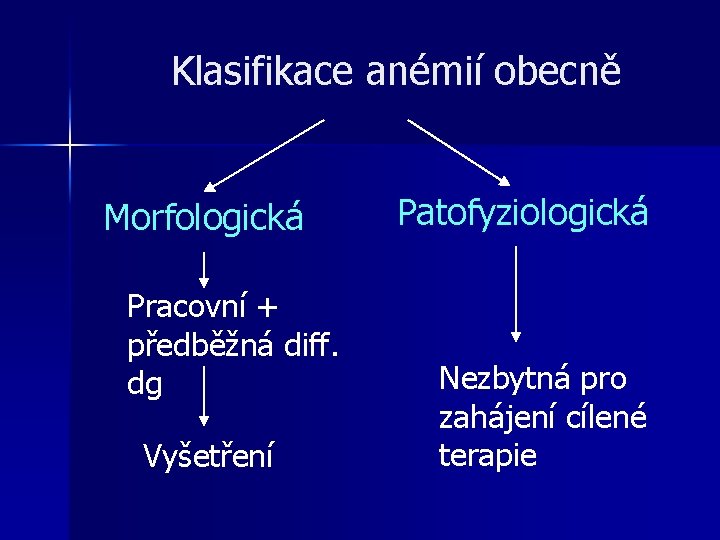 Klasifikace anémií obecně

Morfologická

Pracovní + předběžná diff. dg

Vyšetření

Patofyziologická

Nezbytná pro zahájení cílené terapie